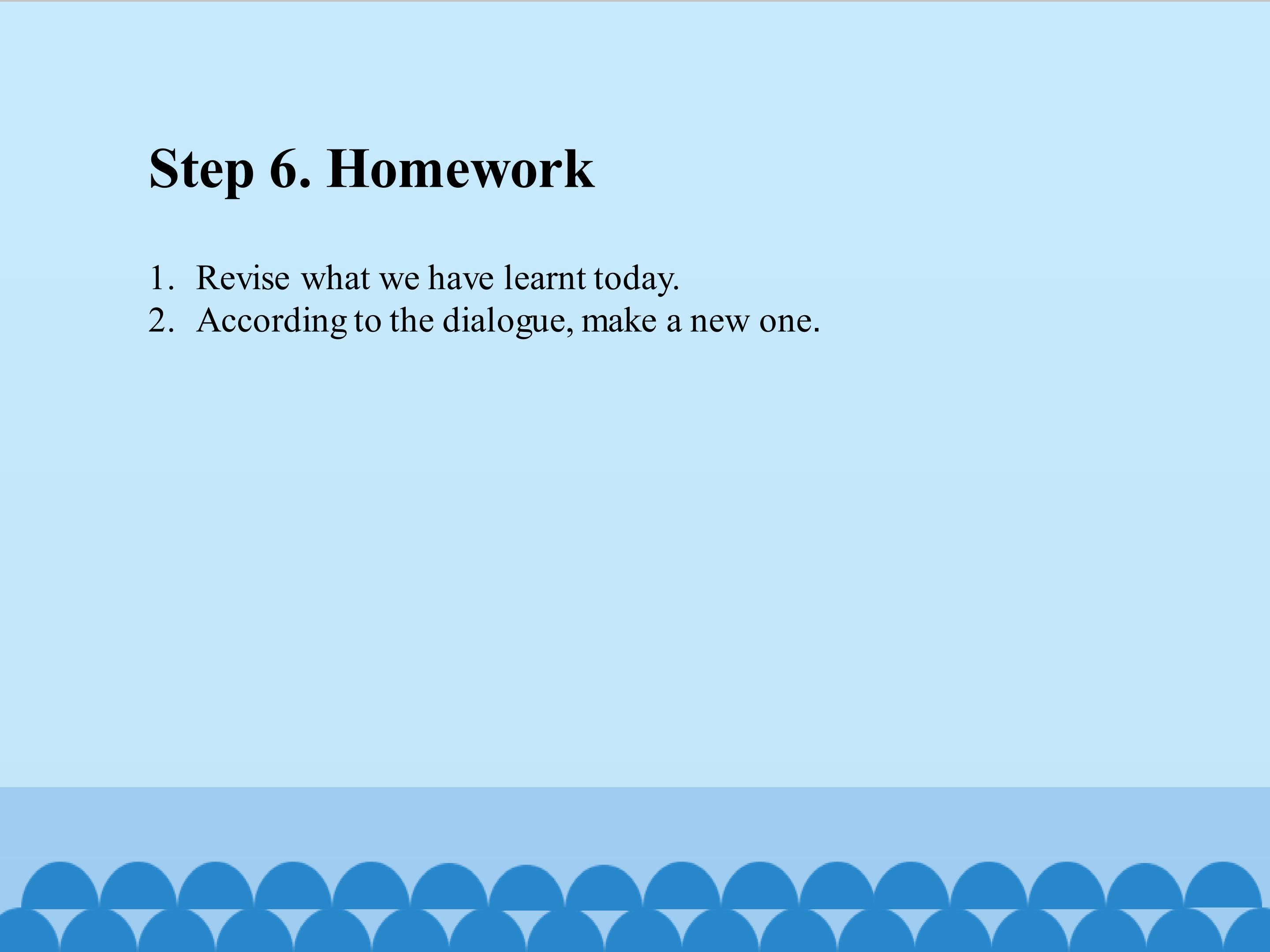 Step 6. Homework

1. Revise what we have learnt today.
2. According to the dialogue, make a new one.